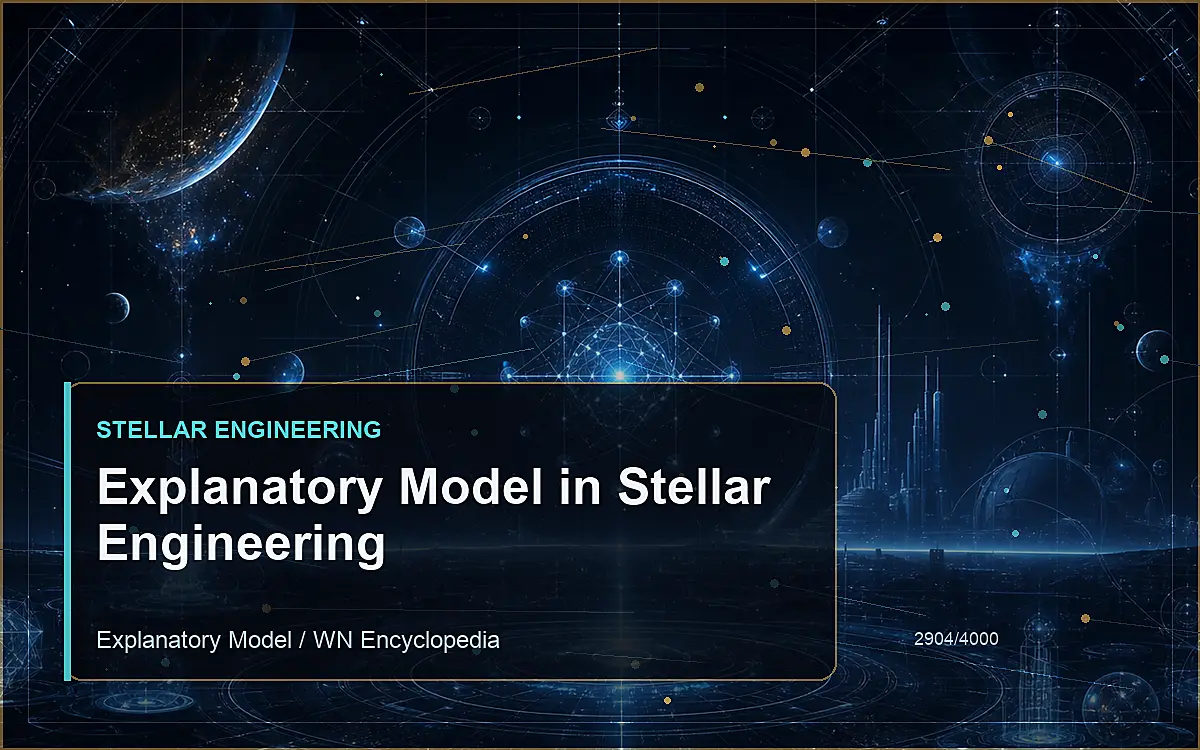 STELLAR ENGINEERING

Explanatory Model in Stellar Engineering

Explanatory Model / WN Encyclopedia

2904/4000